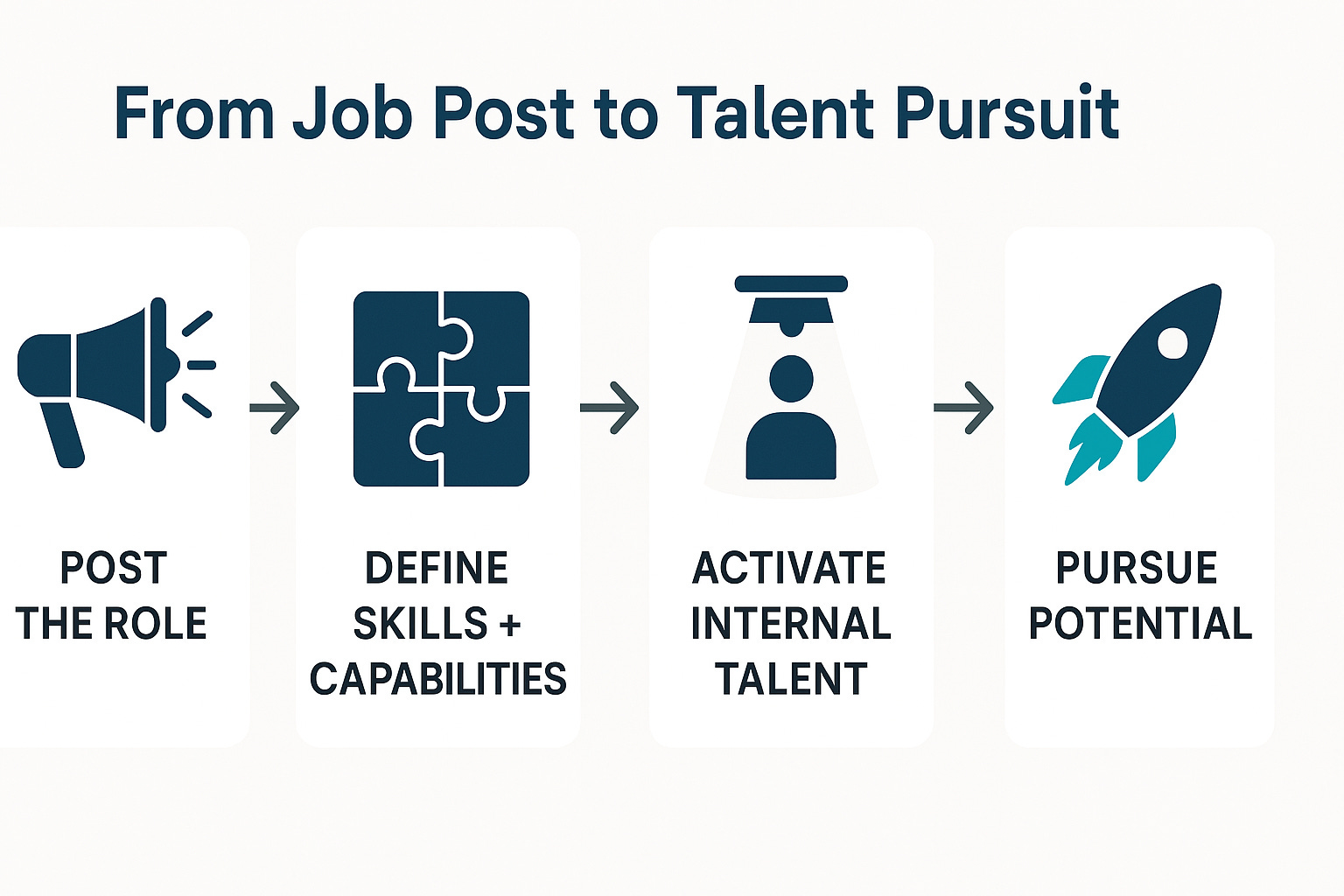 From Job Post to Talent Pursuit

POST THE ROLE

DEFINE SKILLS + CAPABILITIES

ACTIVATE INTERNAL TALENT

PURSUE POTENTIAL